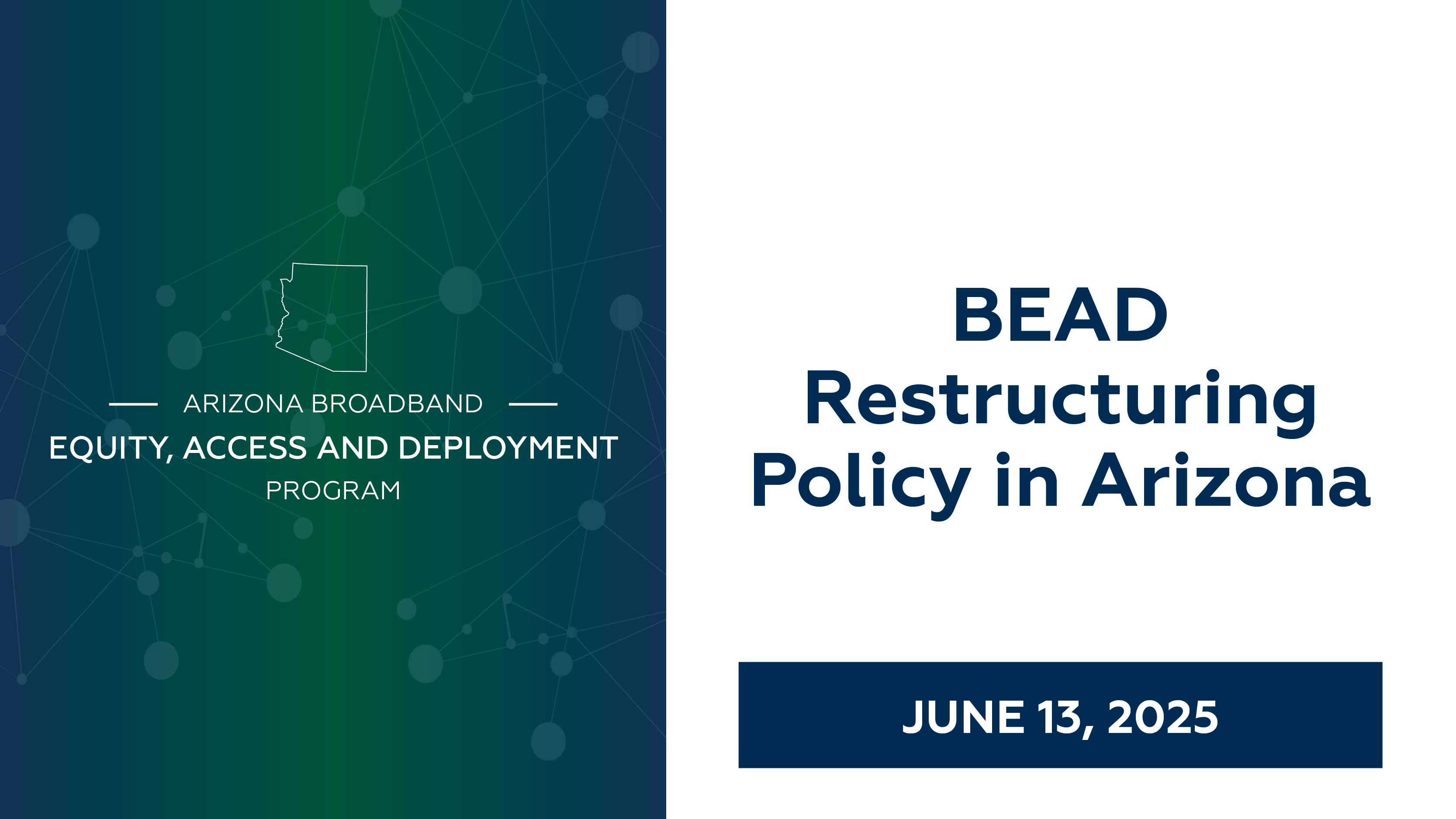 ARIZONA BROADBAND
EQUITY, ACCESS AND DEPLOYMENT
PROGRAM

BEAD Restructuring Policy in Arizona

JUNE 13, 2025